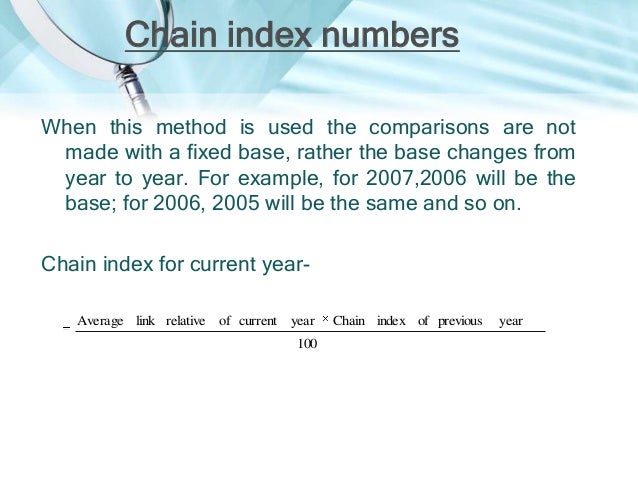 Chain index numbers

When this method is used the comparisons are not made with a fixed base, rather the base changes from year to year. For example, for 2007,2006 will be the base; for 2006, 2005 will be the same and so on.

Chain index for current year-

$= \frac{\text{Average link relative of current year} \times \text{Chain index of previous year}}{100}$